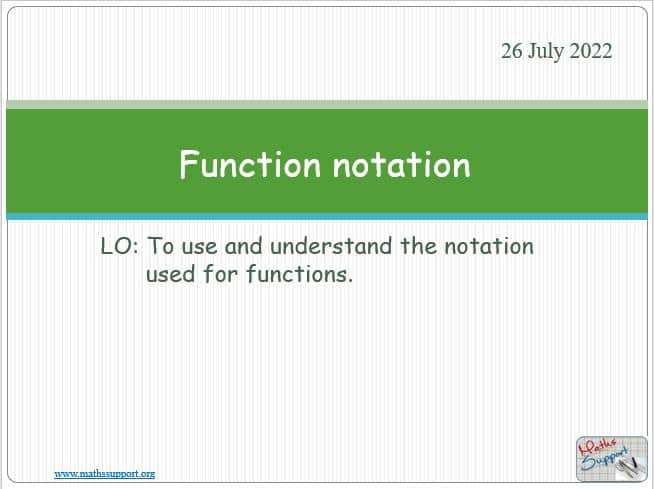 26 July 2022

Function notation

LO: To use and understand the notation used for functions.

www.mathssupport.org

Maths Support